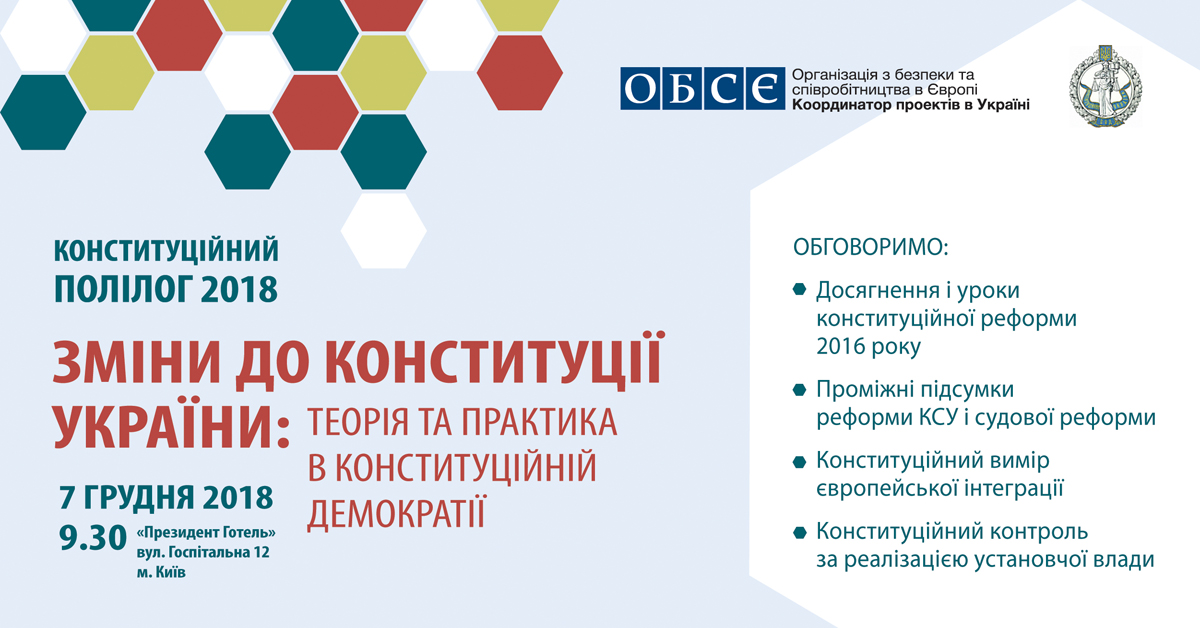 ОБСЄ Організація з безпеки та співробітництва в Європі
Координатор проектів в Україні

КОНСТИТУЦІЙНИЙ ПОЛІЛОГ 2018

ЗМІНИ ДО КОНСТИТУЦІЇ УКРАЇНИ: ТЕОРІЯ ТА ПРАКТИКА В КОНСТИТУЦІЙНІЙ ДЕМОКРАТІЇ

7 ГРУДНЯ 2018
9.30 «Президент Готель» вул. Госпітальна 12 м. Київ

ОБГОВОРИМО:

Досягнення і уроки конституційної реформи 2016 року

Проміжні підсумки реформи КСУ і судової реформи

Конституційний вимір європейської інтеграції

Конституційний контроль за реалізацією установчої влади